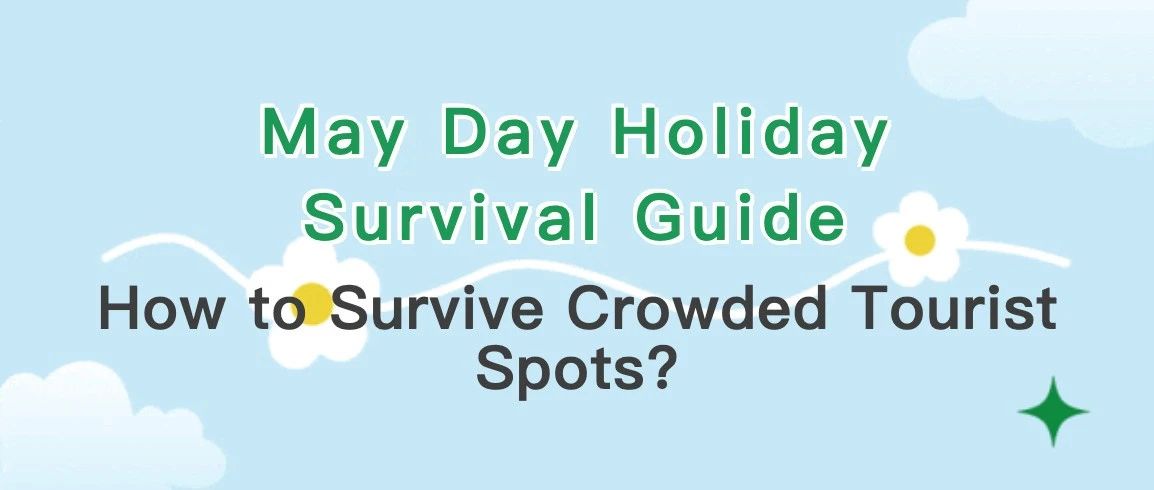 May Day Holiday Survival Guide

How to Survive Crowded Tourist Spots?